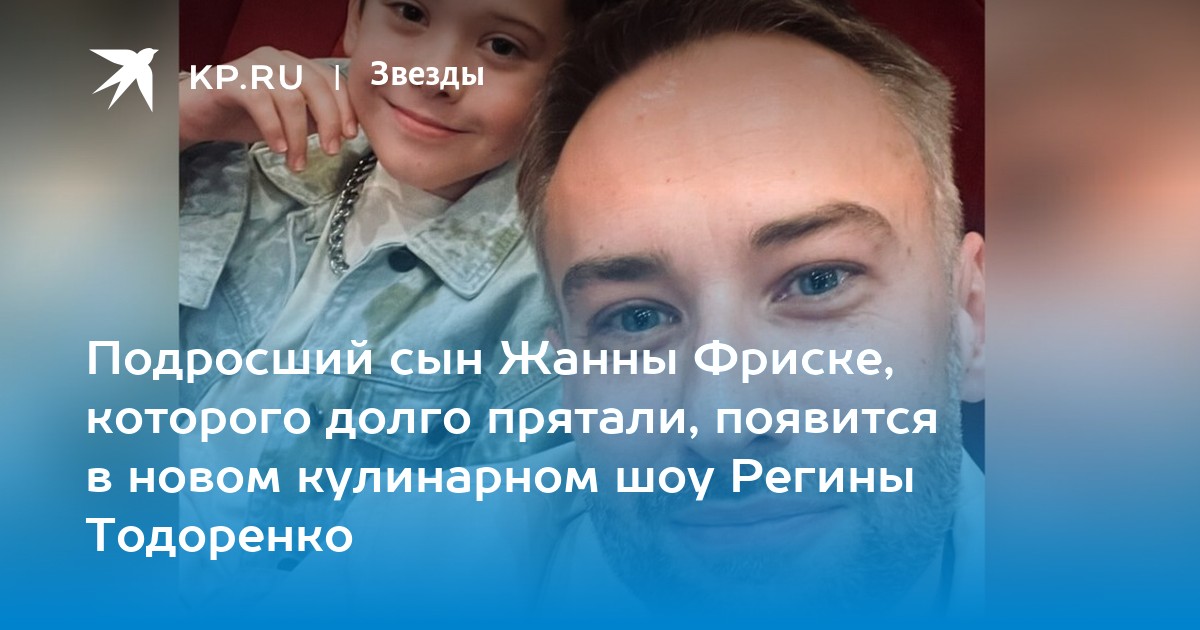 KP.RU | Звезды

Подросший сын Жанны Фриске, которого долго прятали, появится в новом кулинарном шоу Регины Тодоренко